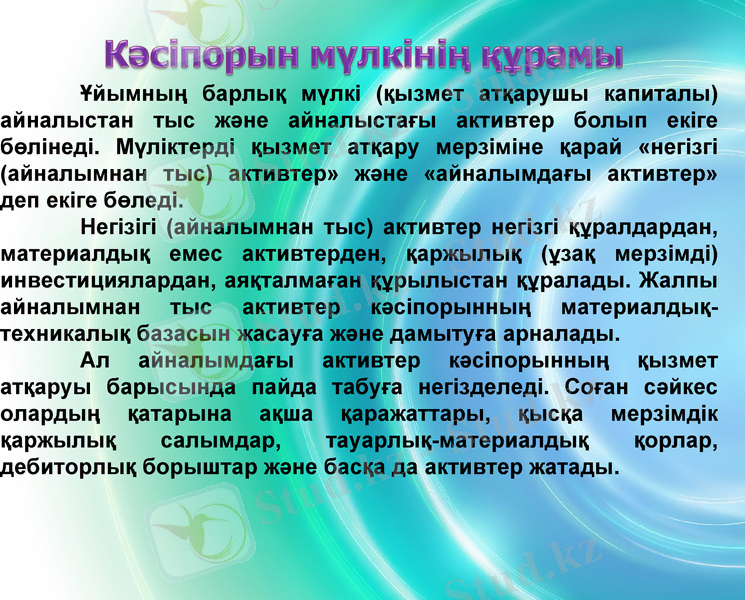 Кәсіпорын мүлкінің құрамы

Ұйымның барлық мүлкі (қызмет атқарушы капиталы) айналыстан тыс және айналыстағы активтер болып екіге бөлінеді. Мүліктерді қызмет атқару мерзіміне қарай «негізгі (айналымнан тыс) активтер» және «айналымдағы активтер» деп екіге бөледі.

Негізігі (айналымнан тыс) активтер негізгі құралдардан, материалдық емес активтерден, қаржылық (ұзақ мерзімді) инвестициялардан, аяқталмаған құрылыстан құралады. Жалпы айналымнан тыс активтер кәсіпорынның материалдық-техникалық базасын жасауға және дамытуға арналады.

Ал айналымдағы активтер кәсіпорынның қызмет атқаруы барысында пайда табуға негізделеді. Соған сәйкес олардың қатарына ақша қаражаттары, қысқа мерзімдік қаржылық салымдар, тауарлық-материалдық қорлар, дебиторлық борыштар және басқа да активтер жатады.

Stud.kz